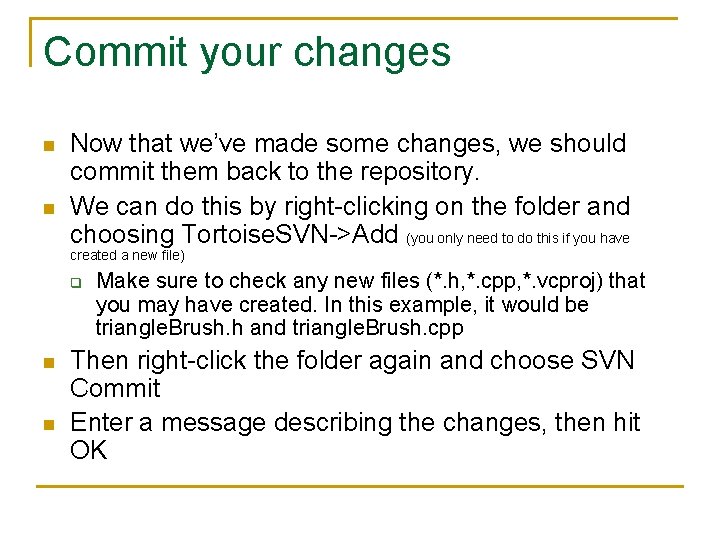 Commit your changes

Now that we've made some changes, we should commit them back to the repository.

We can do this by right-clicking on the folder and choosing TortoiseSVN->Add (you only need to do this if you have created a new file)

Make sure to check any new files (*.h,*.cpp,*.vcproj) that you may have created. In this example, it would be triangleBrush.h and triangleBrush.cpp

Then right-click the folder again and choose SVN Commit

Enter a message describing the changes, then hit OK